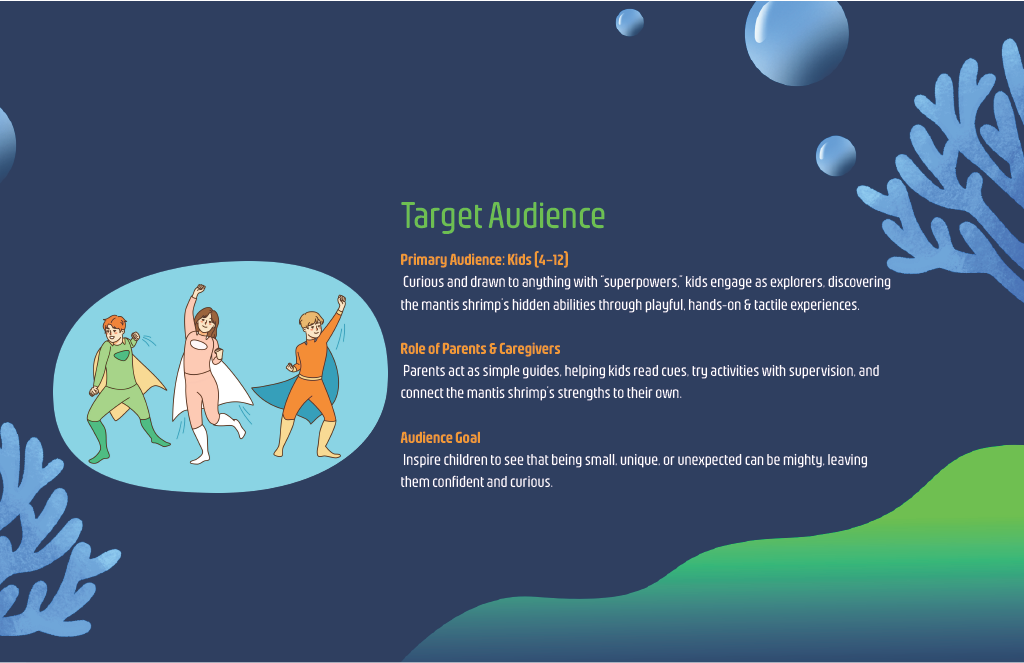 Target Audience

Primary Audience: Kids (4–12)
Curious and drawn to anything with "superpowers," kids engage as explorers, discovering the mantis shrimp's hidden abilities through playful, hands-on & tactile experiences.

Role of Parents & Caregivers
Parents act as simple guides, helping kids read cues, try activities with supervision, and connect the mantis shrimp's strengths to their own.

Audience Goal
Inspire children to see that being small, unique, or unexpected can be mighty, leaving them confident and curious.